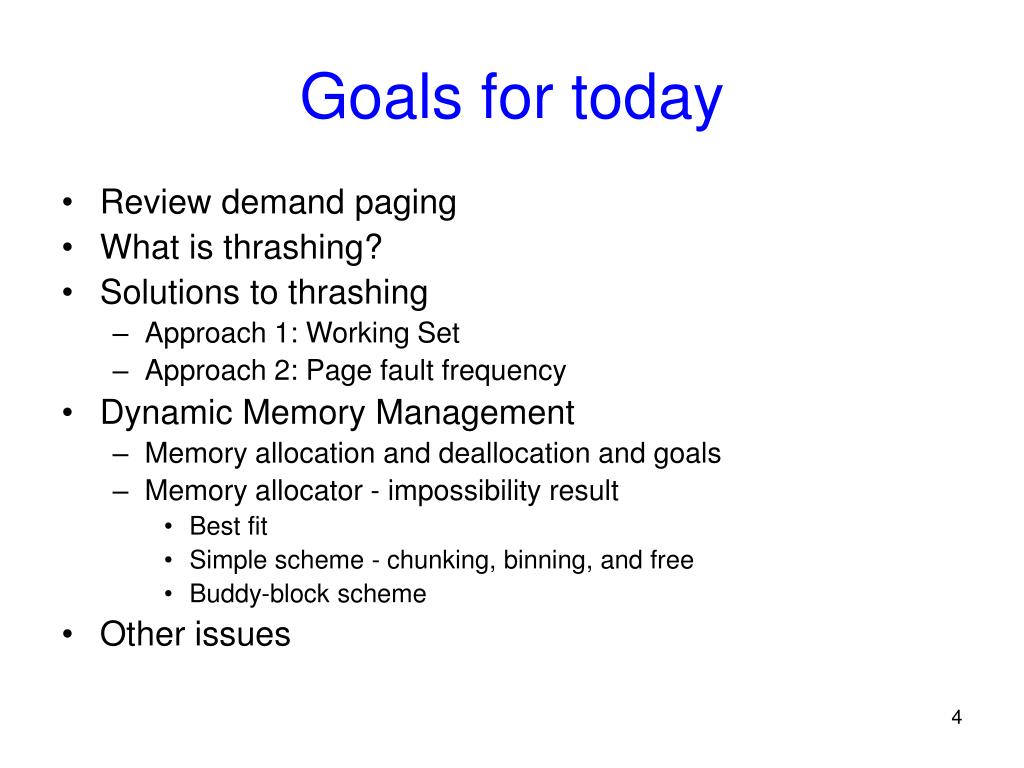 Goals for today

• Review demand paging
• What is thrashing?
• Solutions to thrashing
  – Approach 1: Working Set
  – Approach 2: Page fault frequency
• Dynamic Memory Management
  – Memory allocation and deallocation and goals
  – Memory allocator - impossibility result
    • Best fit
    • Simple scheme - chunking, binning, and free
    • Buddy-block scheme
• Other issues

4